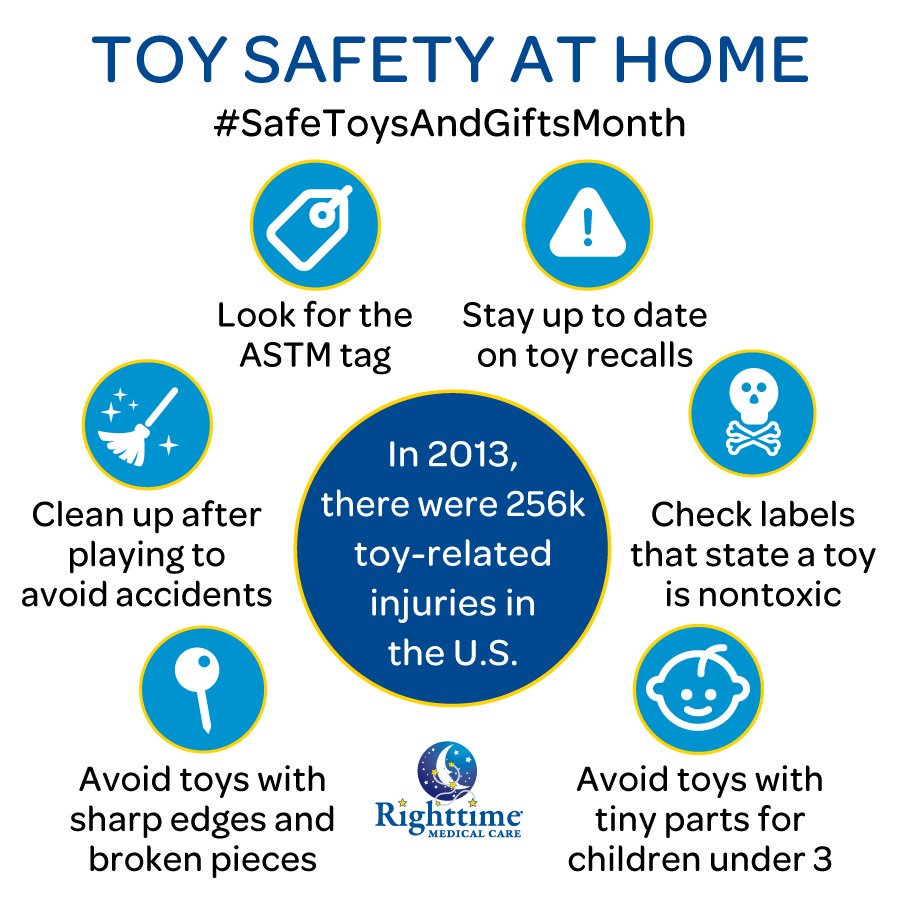 TOY SAFETY AT HOME
#SafeToysAndGiftsMonth

Look for the ASTM tag

Stay up to date on toy recalls

Clean up after playing to avoid accidents

In 2013, there were 256k toy-related injuries in the U.S.

Check labels that state a toy is nontoxic

Avoid toys with sharp edges and broken pieces

Righttime MEDICAL CARE

Avoid toys with tiny parts for children under 3